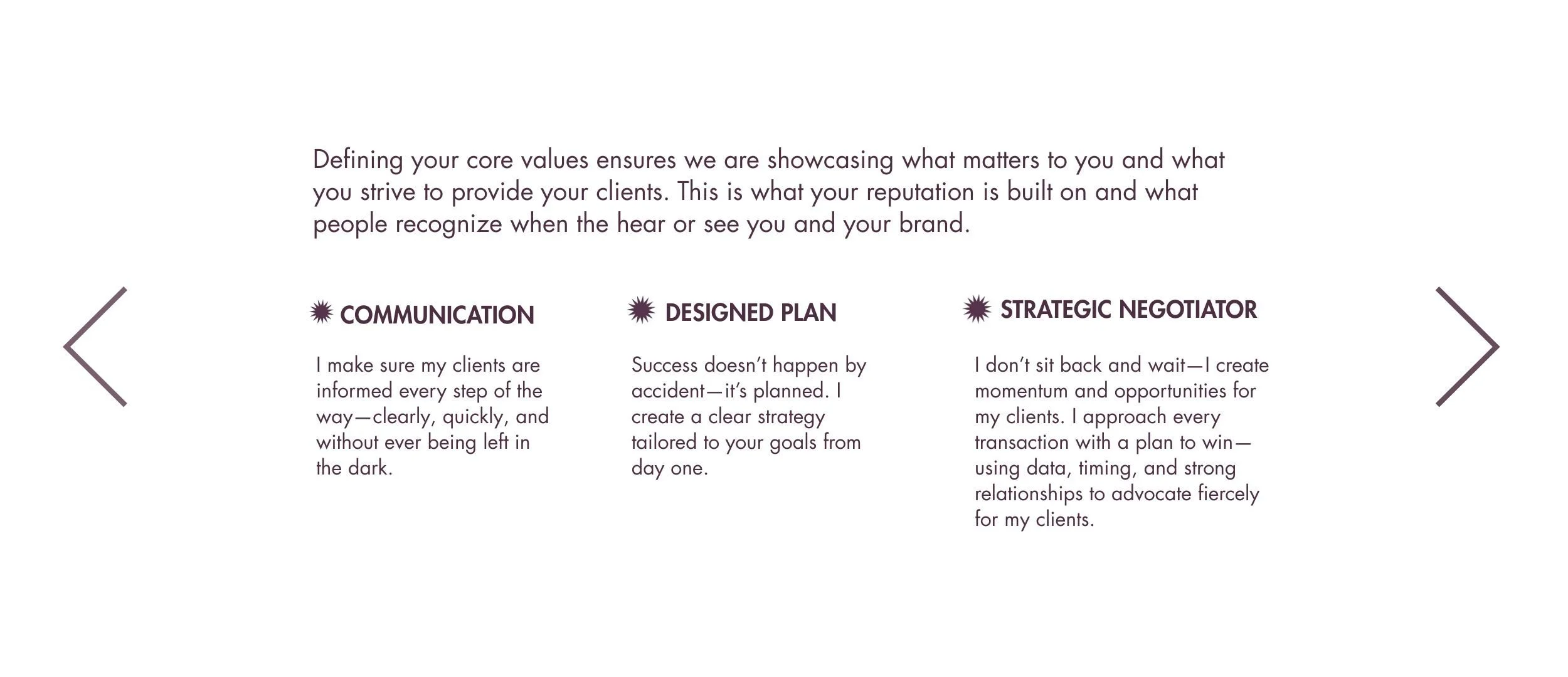 Defining your core values ensures we are showcasing what matters to you and what you strive to provide your clients. This is what your reputation is built on and what people recognize when the hear or see you and your brand.

COMMUNICATION

I make sure my clients are informed every step of the way—clearly, quickly, and without ever being left in the dark.

DESIGNED PLAN

Success doesn't happen by accident—it's planned. I create a clear strategy tailored to your goals from day one.

STRATEGIC NEGOTIATOR

I don't sit back and wait—I create momentum and opportunities for my clients. I approach every transaction with a plan to win—using data, timing, and strong relationships to advocate fiercely for my clients.